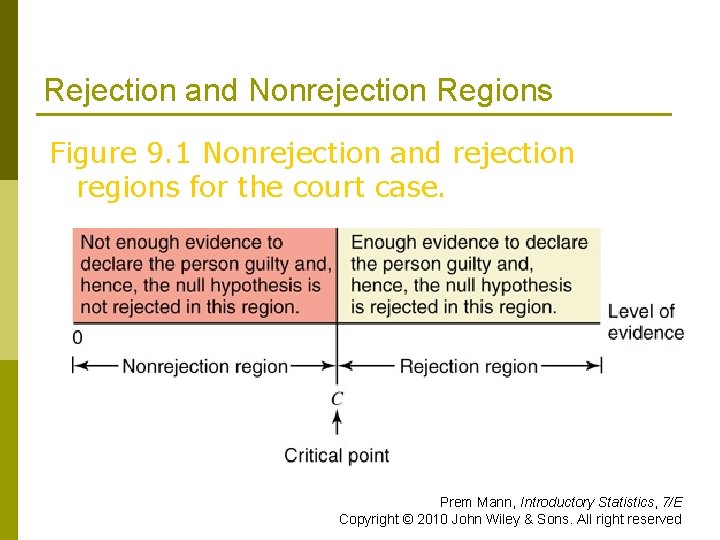 Rejection and Nonrejection Regions

Figure 9.1 Nonrejection and rejection regions for the court case.

Not enough evidence to declare the person guilty and, hence, the null hypothesis is not rejected in this region.

Enough evidence to declare the person guilty and, hence, the null hypothesis is rejected in this region.

Level of evidence

0

Nonrejection region

Rejection region

$C$

Critical point

Prem Mann, Introductory Statistics, 7/E
Copyright © 2010 John Wiley & Sons. All right reserved